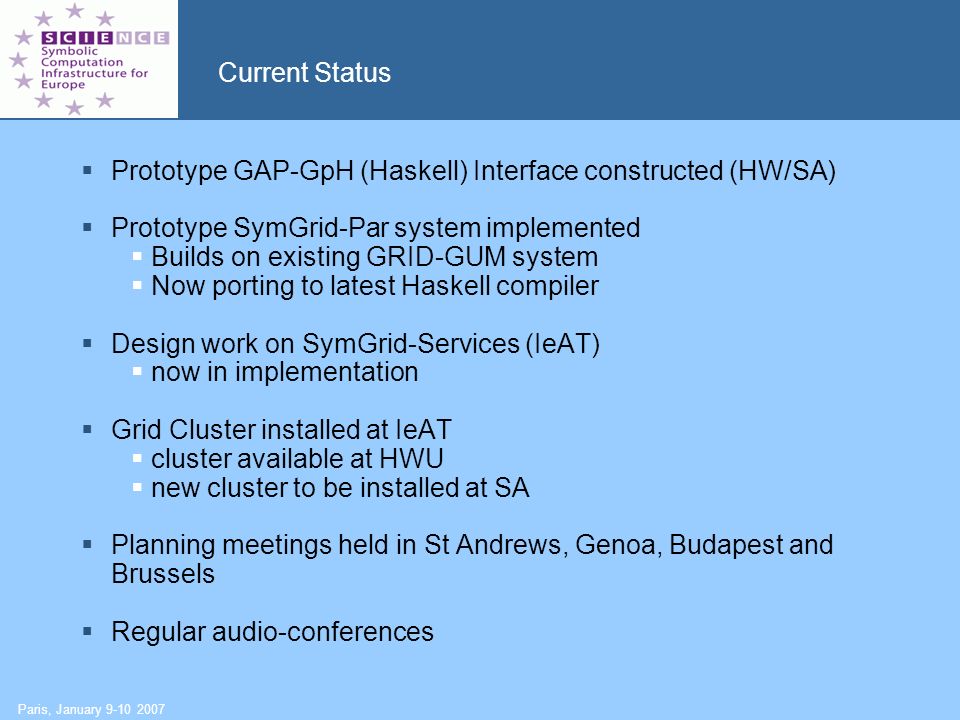 SCIENCE
Symbolic Computation Infrastructure for Europe

Current Status

▪ Prototype GAP-GpH (Haskell) Interface constructed (HW/SA)

▪ Prototype SymGrid-Par system implemented
▪ Builds on existing GRID-GUM system
▪ Now porting to latest Haskell compiler

▪ Design work on SymGrid-Services (IeAT)
▪ now in implementation

▪ Grid Cluster installed at IeAT
▪ cluster available at HWU
▪ new cluster to be installed at SA

▪ Planning meetings held in St Andrews, Genoa, Budapest and Brussels

▪ Regular audio-conferences

Paris, January 9-10 2007